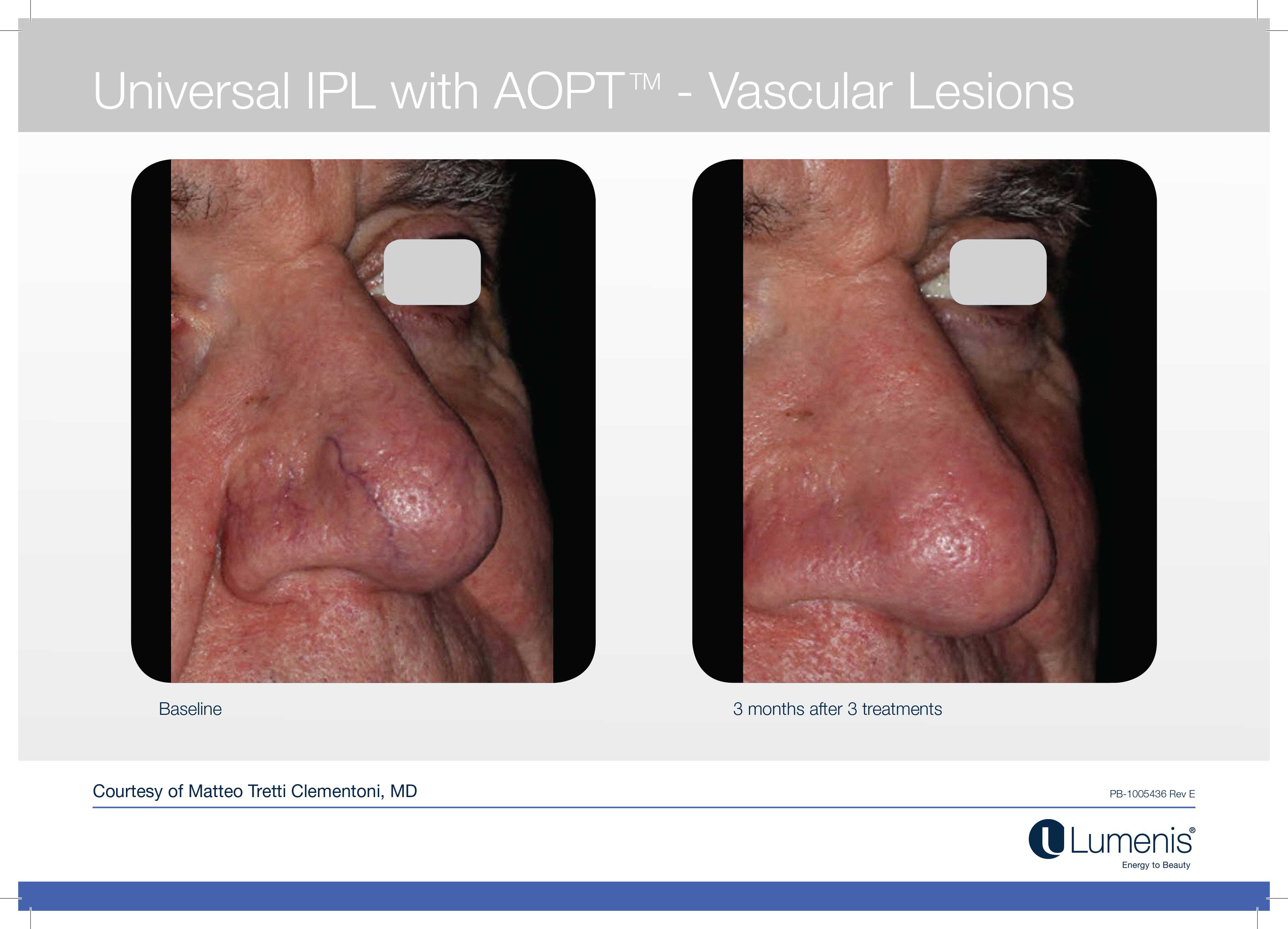 Universal IPL with AOPT™ - Vascular Lesions

Baseline

3 months after 3 treatments

Courtesy of Matteo Tretti Clementoni, MD

PB-1005436 Rev E

Lumenis®
Energy to Beauty